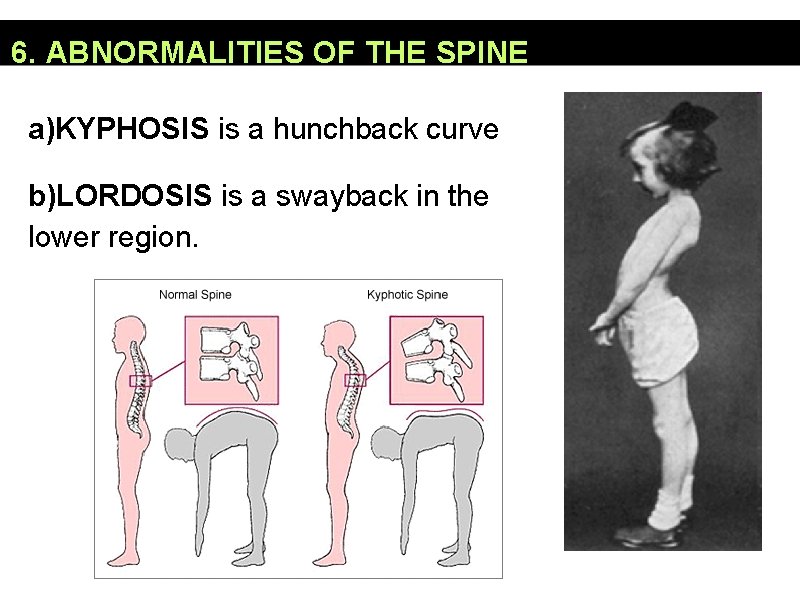 6. ABNORMALITIES OF THE SPINE

a)KYPHOSIS is a hunchback curve

b)LORDOSIS is a swayback in the lower region.

Normal Spine

Kyphotic Spine